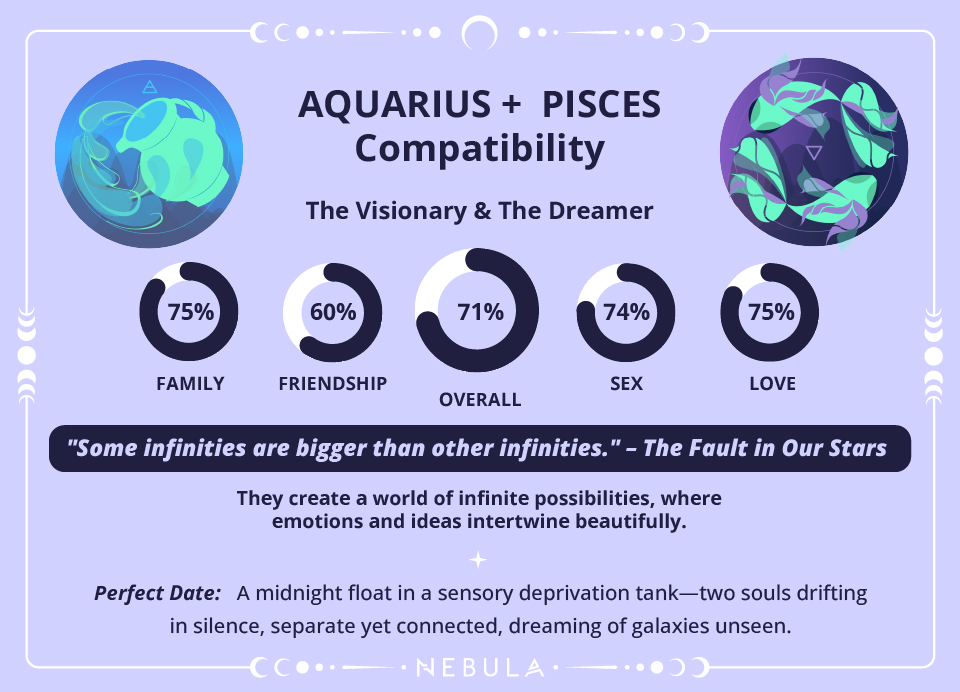 AQUARIUS + PISCES Compatibility

The Visionary & The Dreamer

75%
FAMILY

60%
FRIENDSHIP

71%
OVERALL

74%
SEX

75%
LOVE

"Some infinities are bigger than other infinities." – The Fault in Our Stars

They create a world of infinite possibilities, where emotions and ideas intertwine beautifully.

Perfect Date: A midnight float in a sensory deprivation tank—two souls drifting in silence, separate yet connected, dreaming of galaxies unseen.

NEBULA